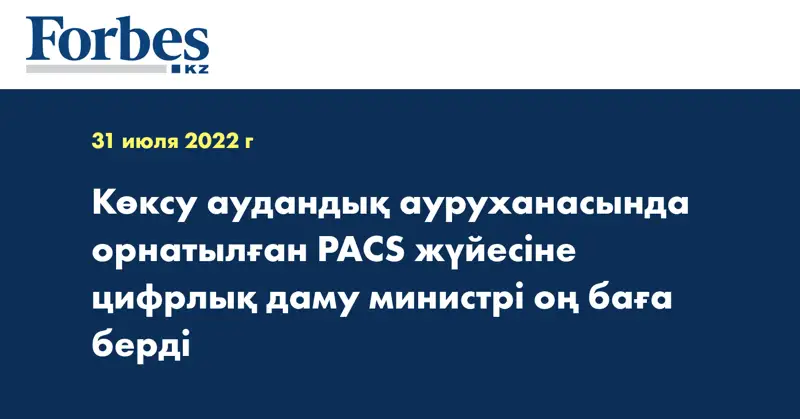 Forbes
KZ

31 июля 2022 г

Көксу аудандық ауруханасында орнатылған PACS жүйесіне цифрлық даму министрі оң баға берді